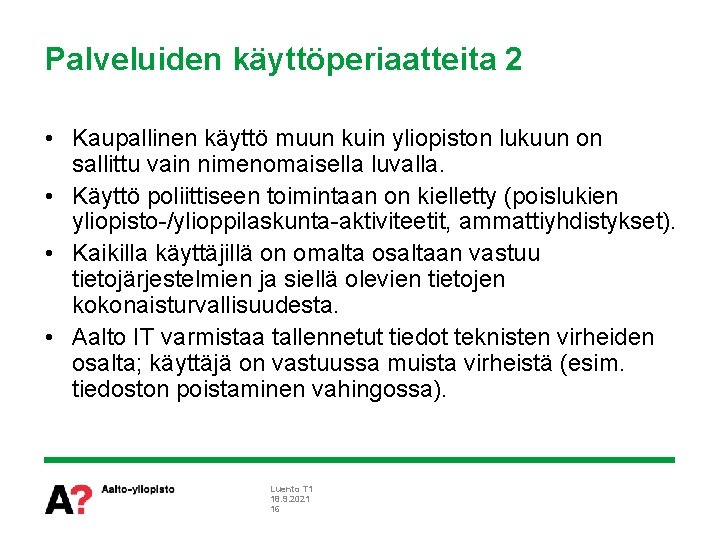 Palveluiden käyttöperiaatteita 2

• Kaupallinen käyttö muun kuin yliopiston lukuun on sallittu vain nimenomaisella luvalla.
• Käyttö poliittiseen toimintaan on kielletty (poislukien yliopisto-/ylioppilaskunta-aktiviteetit, ammattiyhdistykset).
• Kaikilla käyttäjillä on omalta osaltaan vastuu tietojärjestelmien ja siellä olevien tietojen kokonaisturvallisuudesta.
• Aalto IT varmistaa tallennetut tiedot teknisten virheiden osalta; käyttäjä on vastuussa muista virheistä (esim. tiedoston poistaminen vahingossa).

A? Aalto-yliopisto

Luento T1
18.9.2021
16